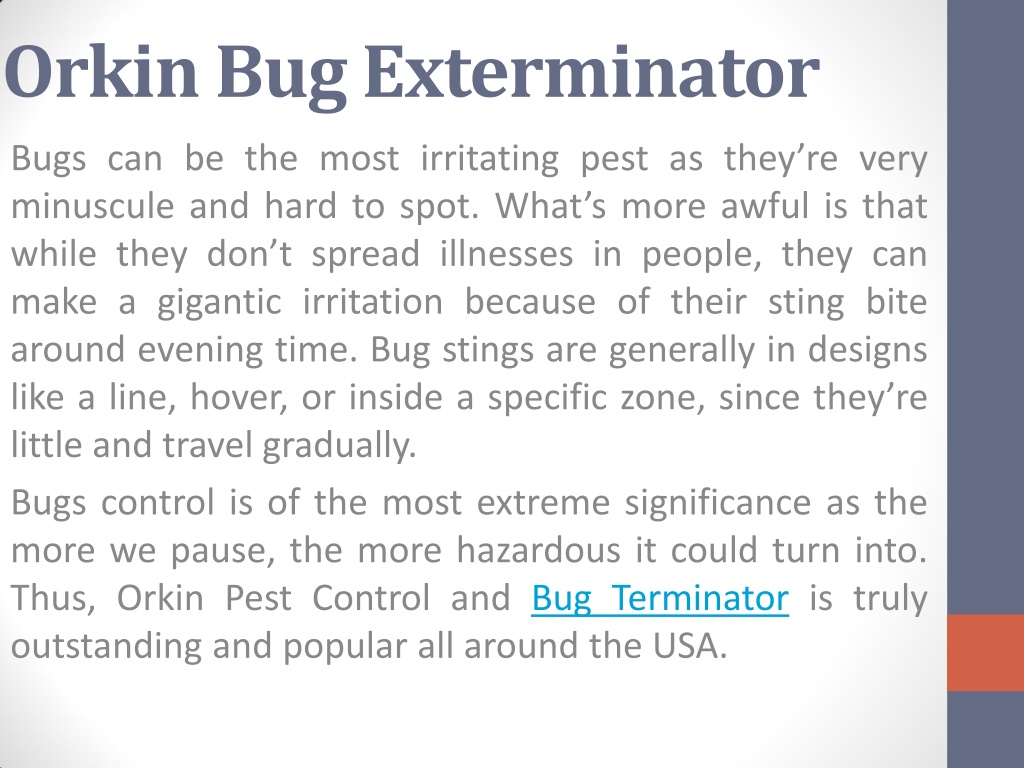 Orkin Bug Exterminator

Bugs can be the most irritating pest as they’re very minuscule and hard to spot. What’s more awful is that while they don’t spread illnesses in people, they can make a gigantic irritation because of their sting bite around evening time. Bug stings are generally in designs like a line, hover, or inside a specific zone, since they’re little and travel gradually.

Bugs control is of the most extreme significance as the more we pause, the more hazardous it could turn into. Thus, Orkin Pest Control and Bug Terminator is truly outstanding and popular all around the USA.